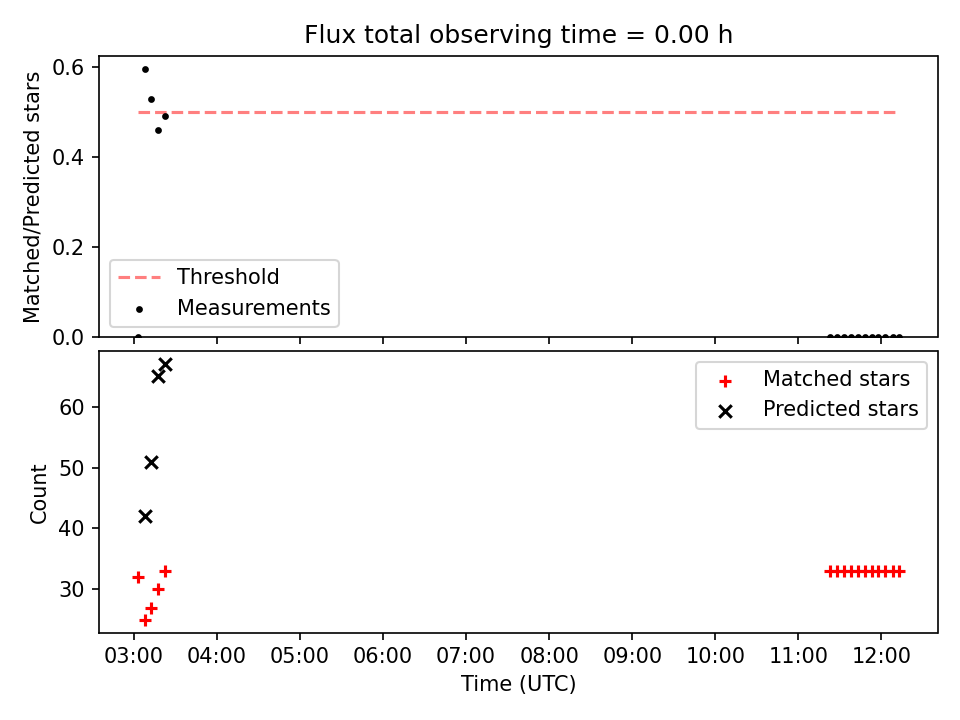 Flux total observing time = 0.00 h

Matched/Predicted stars

0.6
0.4
0.2
0.0

Threshold
Measurements

Count

60
50
40
30

Matched stars
Predicted stars

03:00 04:00 05:00 06:00 07:00 08:00 09:00 10:00 11:00 12:00

Time (UTC)